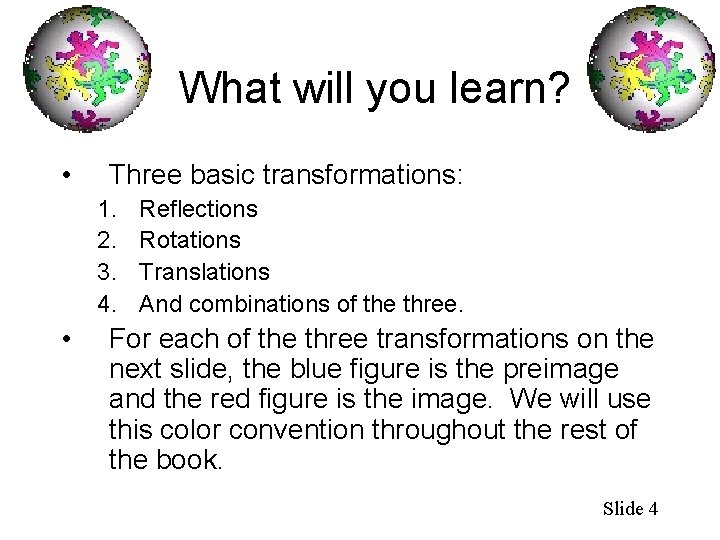 What will you learn?

• Three basic transformations:
1. Reflections
2. Rotations
3. Translations
4. And combinations of the three.

• For each of the three transformations on the next slide, the blue figure is the preimage and the red figure is the image. We will use this color convention throughout the rest of the book.

Slide 4